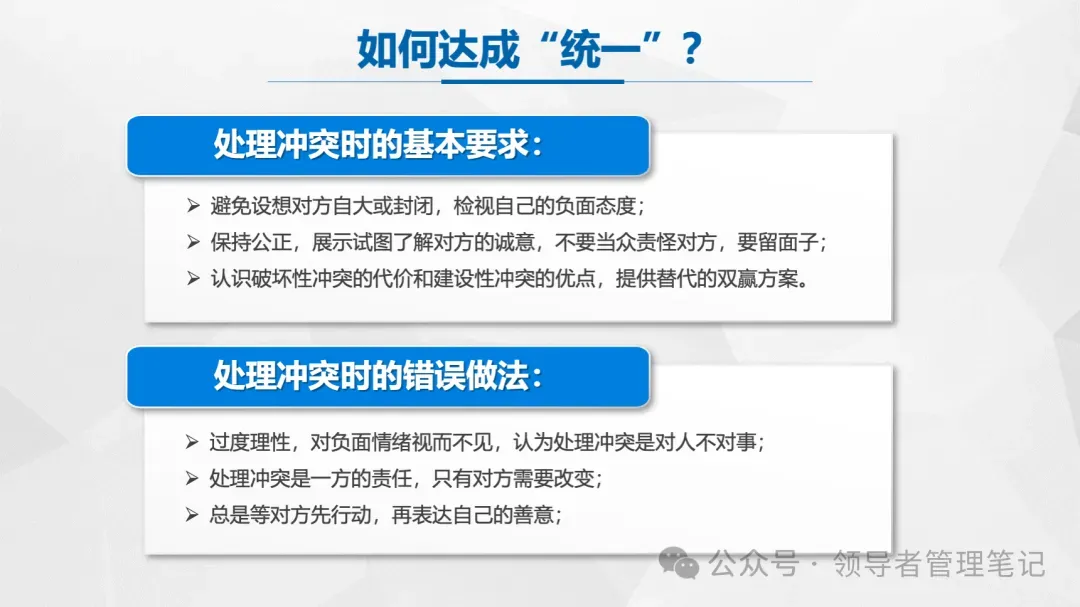 如何达成“统一”？

处理冲突时的基本要求：

➢ 避免设想对方自大或封闭，检视自己的负面态度；
➢ 保持公正，展示试图了解对方的诚意，不要当众责怪对方，要留面子；
➢ 认识破坏性冲突的代价和建设性冲突的优点，提供替代的双赢方案。

处理冲突时的错误做法：

➢ 过度理性，对负面情绪视而不见，认为处理冲突是对人不对事；
➢ 处理冲突是一方的责任，只有对方需要改变；
➢ 总是等对方先行动，再表达自己的善意；

公众号 · 领导者管理笔记